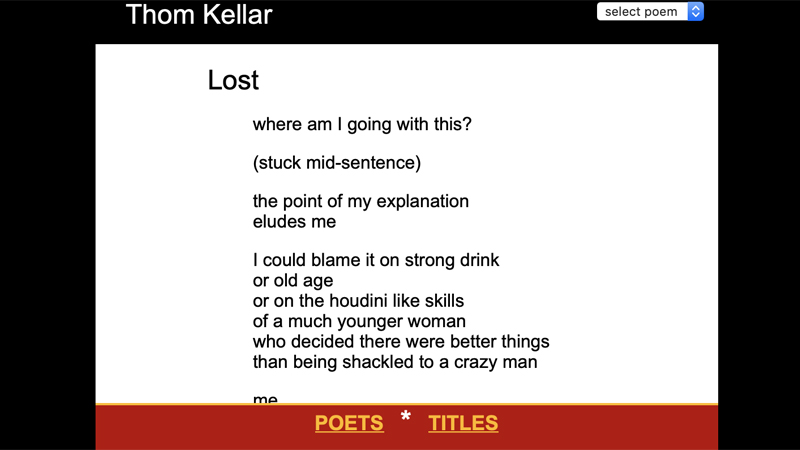 Thom Kellar

select poem

Lost

where am I going with this?

(stuck mid-sentence)

the point of my explanation
eludes me

I could blame it on strong drink
or old age
or on the houdini like skills
of a much younger woman
who decided there were better things
than being shackled to a crazy man

me

POETS * TITLES